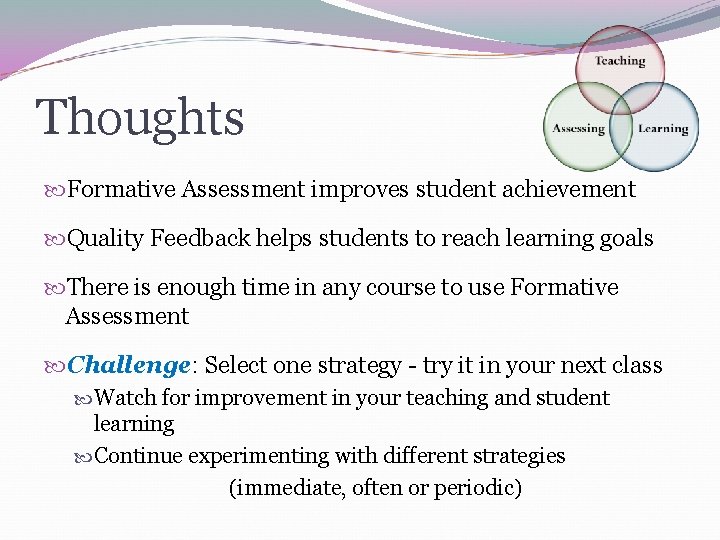 Thoughts

Teaching
Assessing
Learning

Formative Assessment improves student achievement

Quality Feedback helps students to reach learning goals

There is enough time in any course to use Formative Assessment

Challenge: Select one strategy - try it in your next class

Watch for improvement in your teaching and student learning

Continue experimenting with different strategies (immediate, often or periodic)